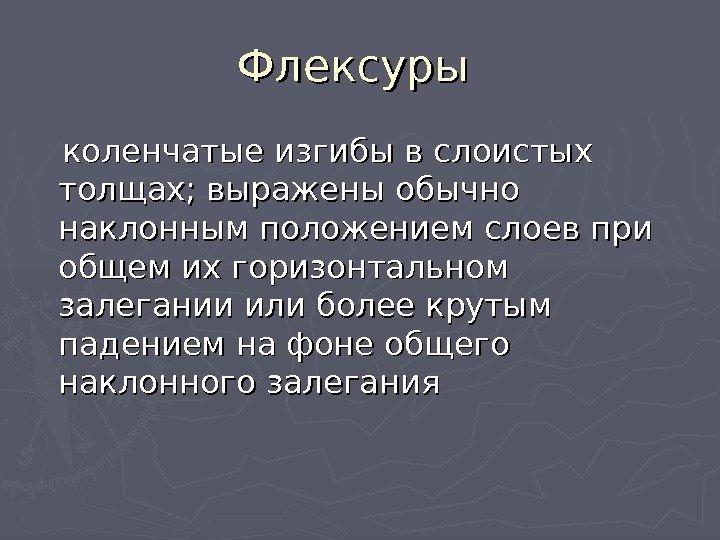 Флексуры

коленчатые изгибы в слоистых толщах; выражены обычно наклонным положением слоев при общем их горизонтальном залегании или более крутым падением на фоне общего наклонного залегания